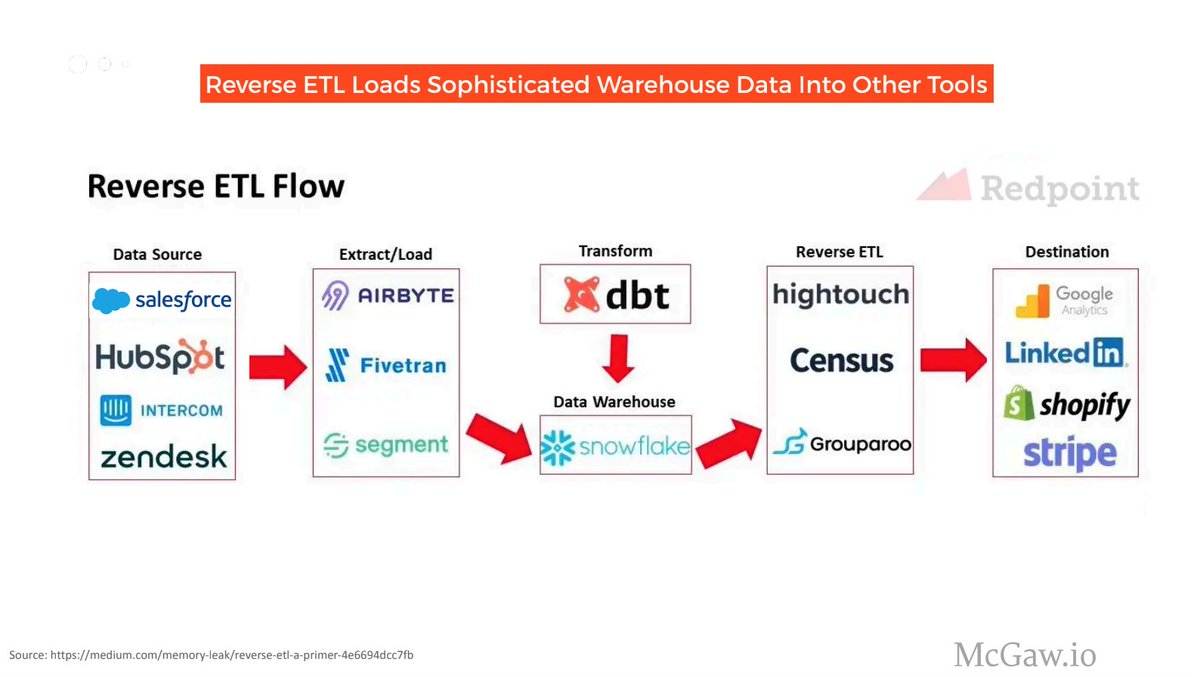 Reverse ETL Loads Sophisticated Warehouse Data Into Other Tools

Reverse ETL Flow

Redpoint

Data Source
salesforce
HubSpot
INTERCOM
zendesk

Extract/Load
AIRBYTE
Fivetran
segment

Transform
dbt

Data Warehouse
snowflake

Reverse ETL
hightouch
Census
Grouparoo

Destination
Google Analytics
LinkedIn
shopify
stripe

Source: https://medium.com/memory-leak/reverse-etl-a-primer-4e6694dcc7fb

McGaw.io